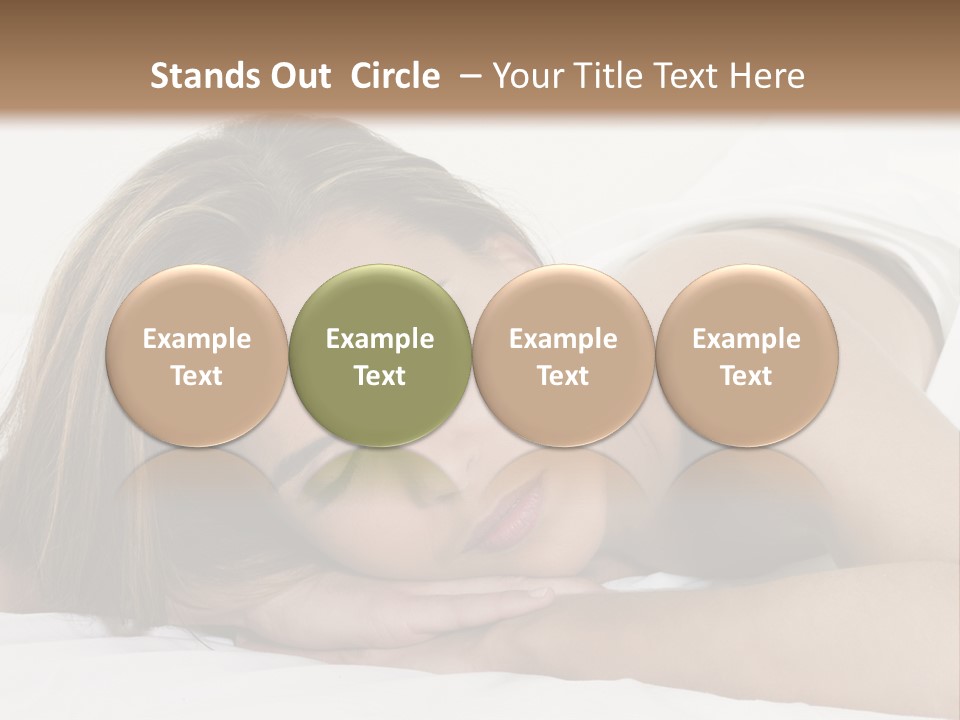 Stands Out Circle – Your Title Text Here

Example Text

Example Text

Example Text

Example Text